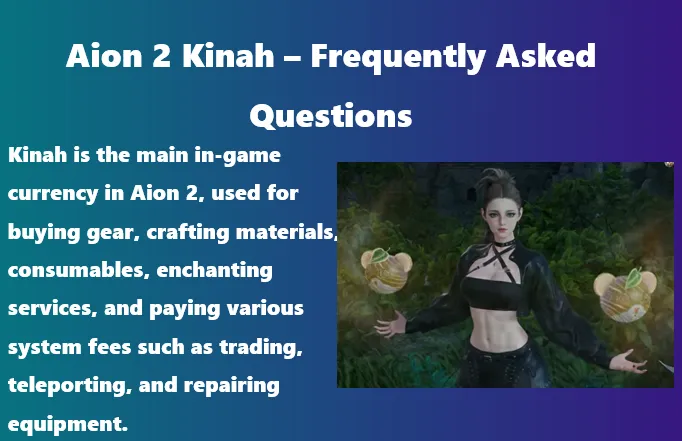 Aion 2 Kinah – Frequently Asked Questions

Kinah is the main in-game currency in Aion 2, used for buying gear, crafting materials, consumables, enchanting services, and paying various system fees such as trading, teleporting, and repairing equipment.